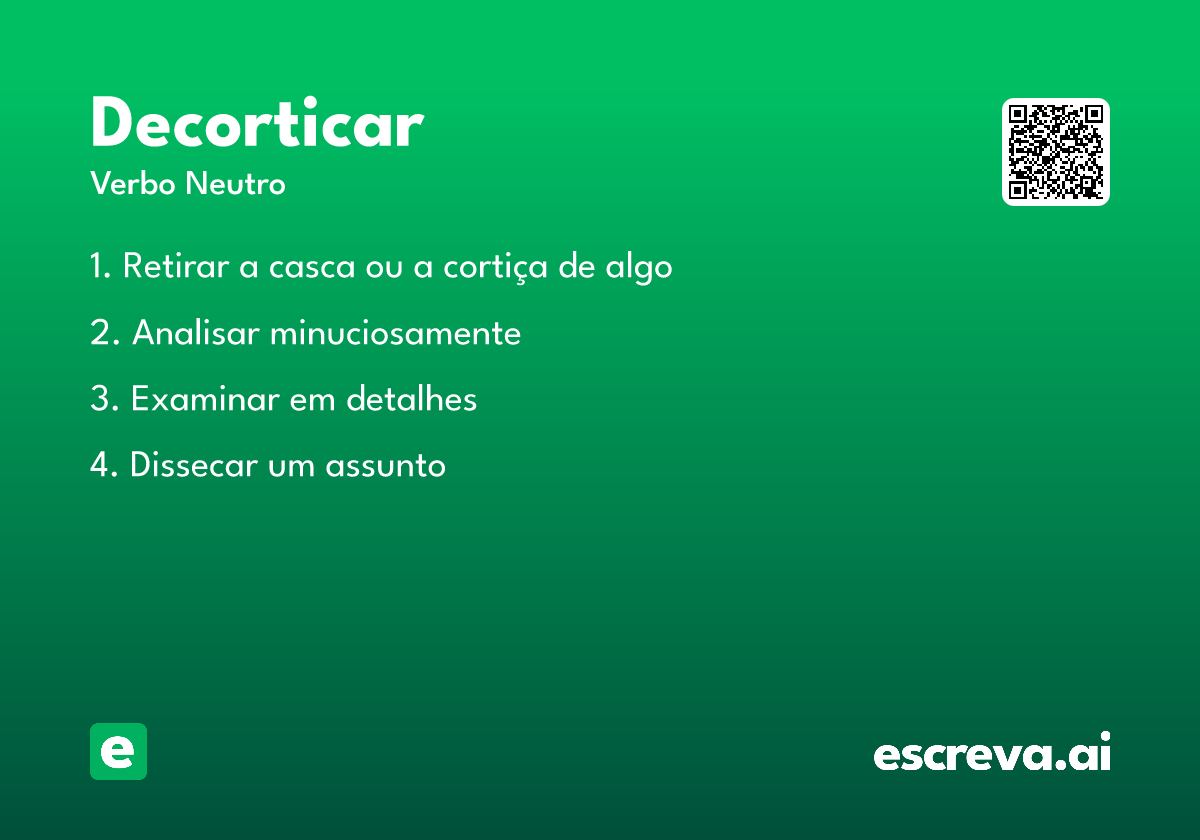 Decorticar

Verbo Neutro

1. Retirar a casca ou a cortiça de algo

2. Analisar minuciosamente

3. Examinar em detalhes

4. Dissecar um assunto

e

escreva.ai